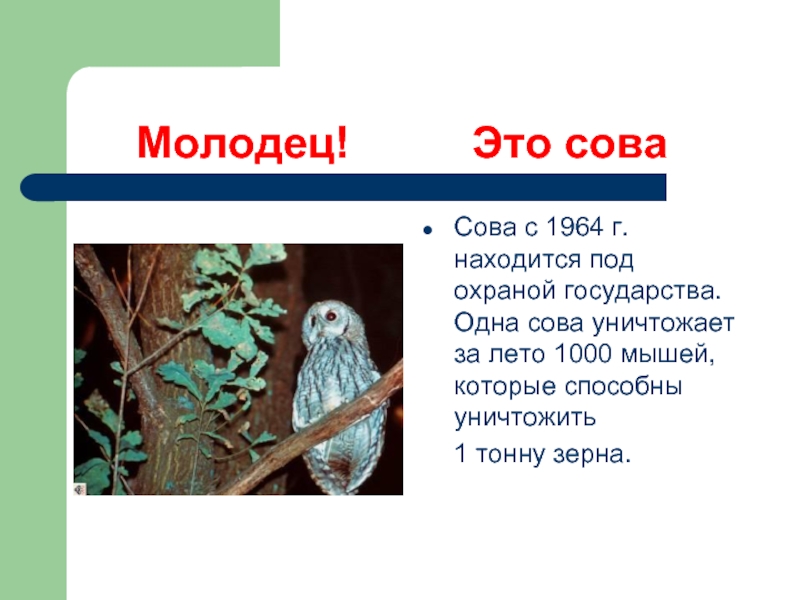 Молодец! Это сова

• Сова с 1964 г. находится под охраной государства. Одна сова уничтожает за лето 1000 мышей, которые способны уничтожить

1 тонну зерна.